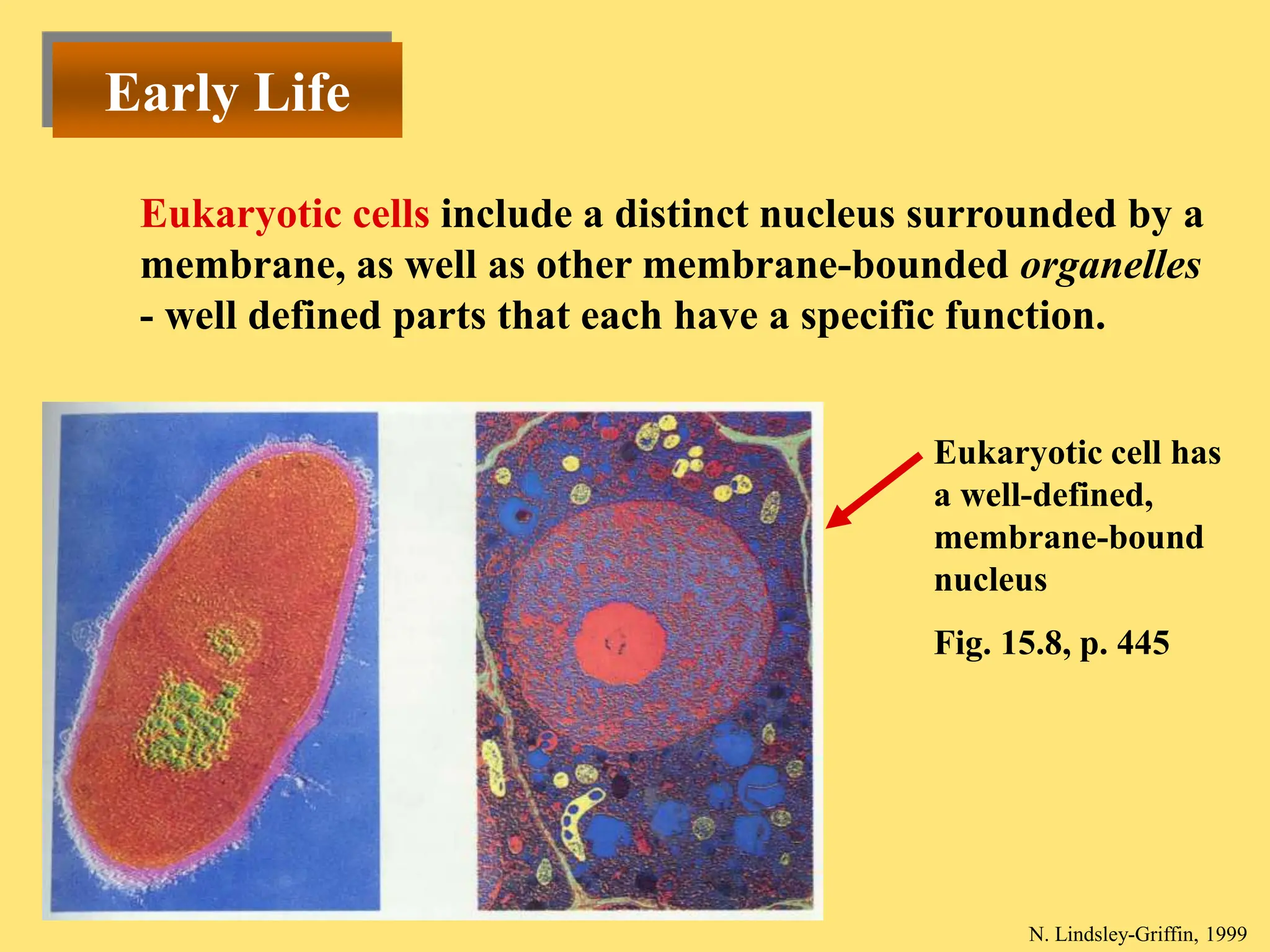 Early Life

Eukaryotic cells include a distinct nucleus surrounded by a membrane, as well as other membrane-bounded organelles - well defined parts that each have a specific function.

Eukaryotic cell has a well-defined, membrane-bound nucleus

Fig. 15.8, p. 445

N. Lindsley-Griffin, 1999